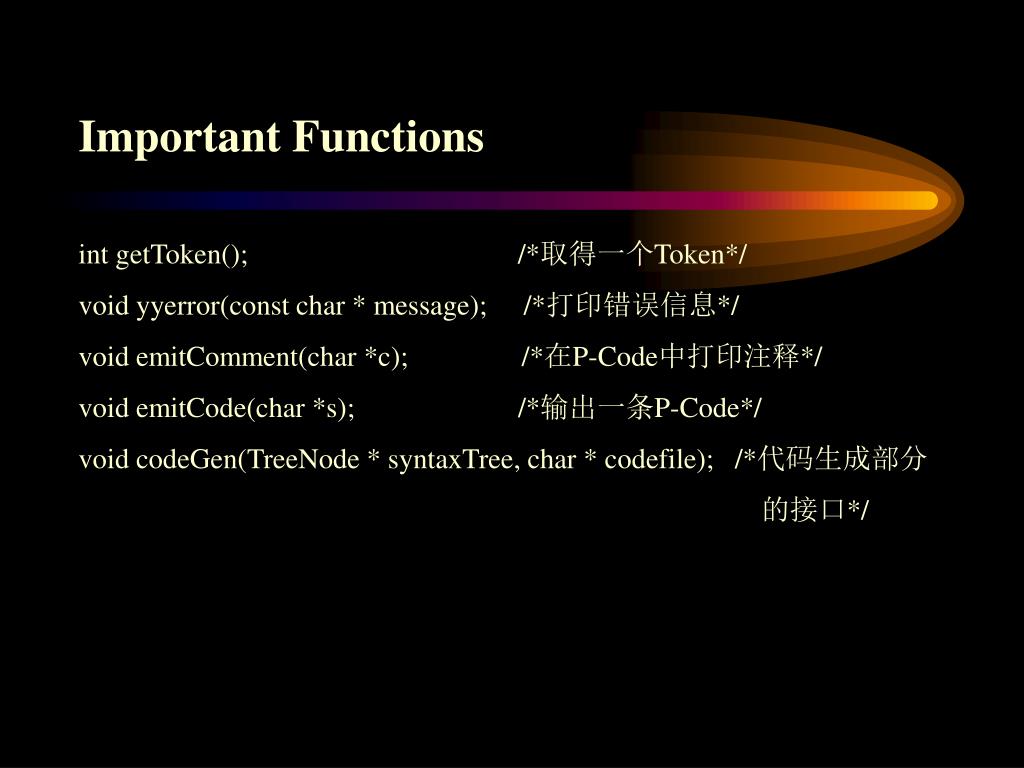 Important Functions

int getToken(); /*取得一个Token*/

void yyerror(const char * message); /*打印错误信息*/

void emitComment(char *c); /*在P-Code中打印注释*/

void emitCode(char *s); /*输出一条P-Code*/

void codeGen(TreeNode * syntaxTree, char * codefile); /*代码生成部分的接口*/